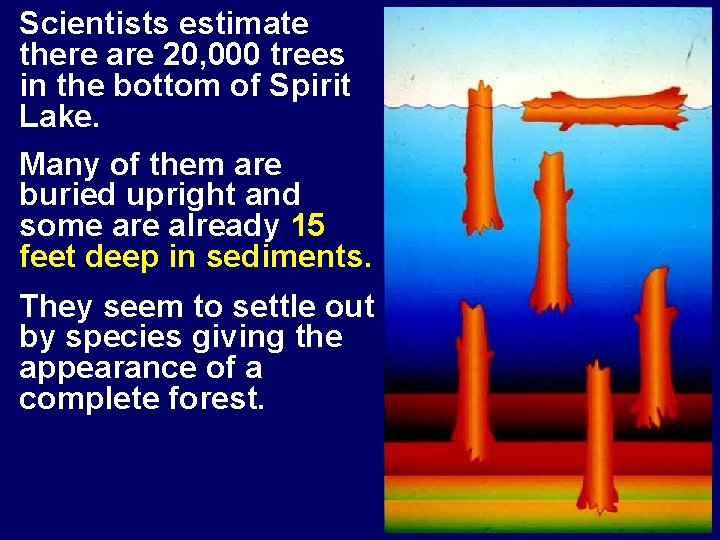 Scientists estimate there are 20,000 trees in the bottom of Spirit Lake.

Many of them are buried upright and some are already 15 feet deep in sediments.

They seem to settle out by species giving the appearance of a complete forest.